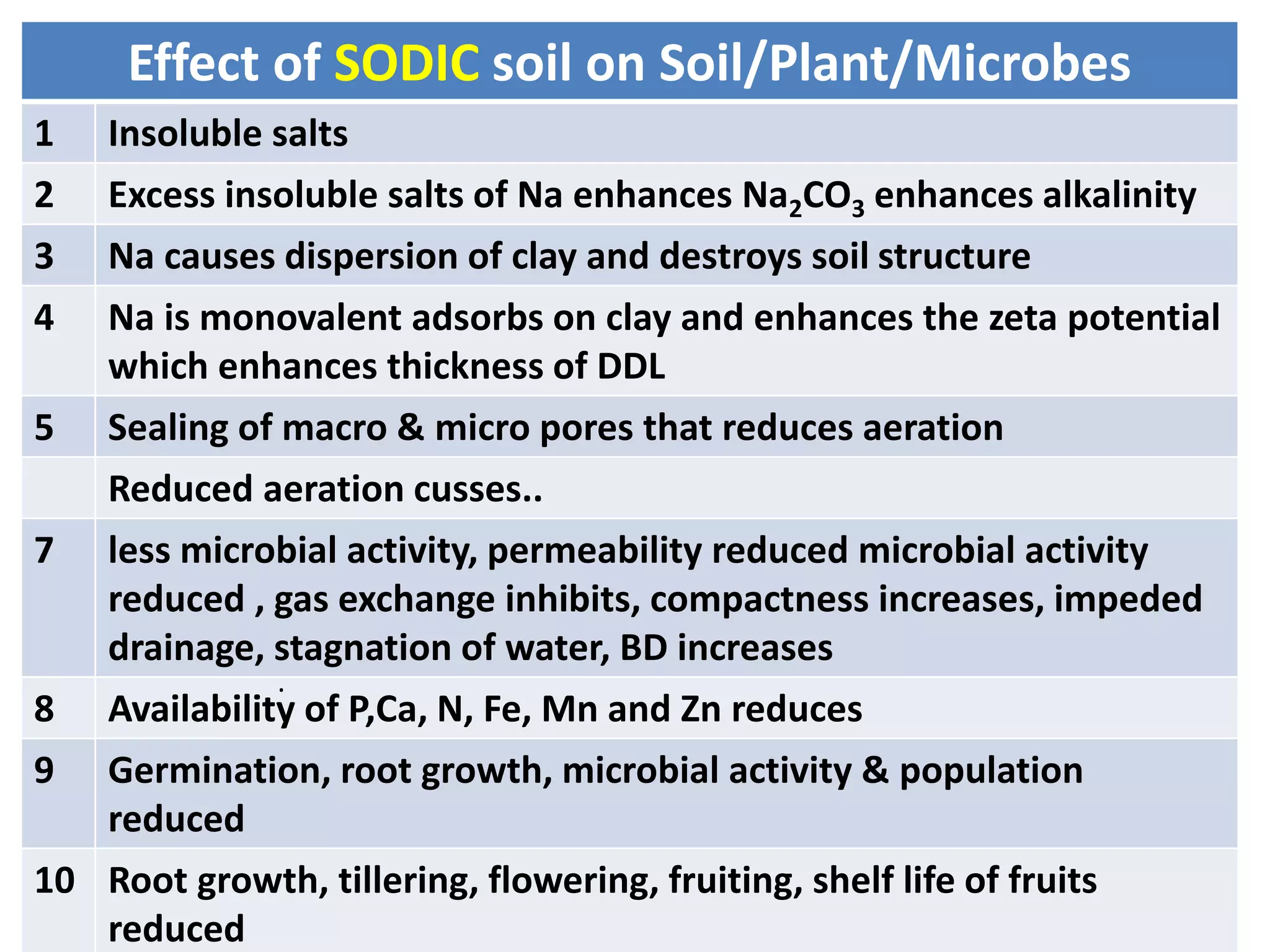 Effect of SODIC soil on Soil/Plant/Microbes

| | |
|---|---|
| 1 | Insoluble salts |
| 2 | Excess insoluble salts of Na enhances $Na_2CO_3$ enhances alkalinity |
| 3 | Na causes dispersion of clay and destroys soil structure |
| 4 | Na is monovalent adsorbs on clay and enhances the zeta potential which enhances thickness of DDL |
| 5 | Sealing of macro & micro pores that reduces aeration |
| | Reduced aeration cusses.. |
| 7 | less microbial activity, permeability reduced microbial activity reduced , gas exchange inhibits, compactness increases, impeded drainage, stagnation of water, BD increases |
| 8 | Availability of P,Ca, N, Fe, Mn and Zn reduces |
| 9 | Germination, root growth, microbial activity & population reduced |
| 10 | Root growth, tillering, flowering, fruiting, shelf life of fruits reduced |